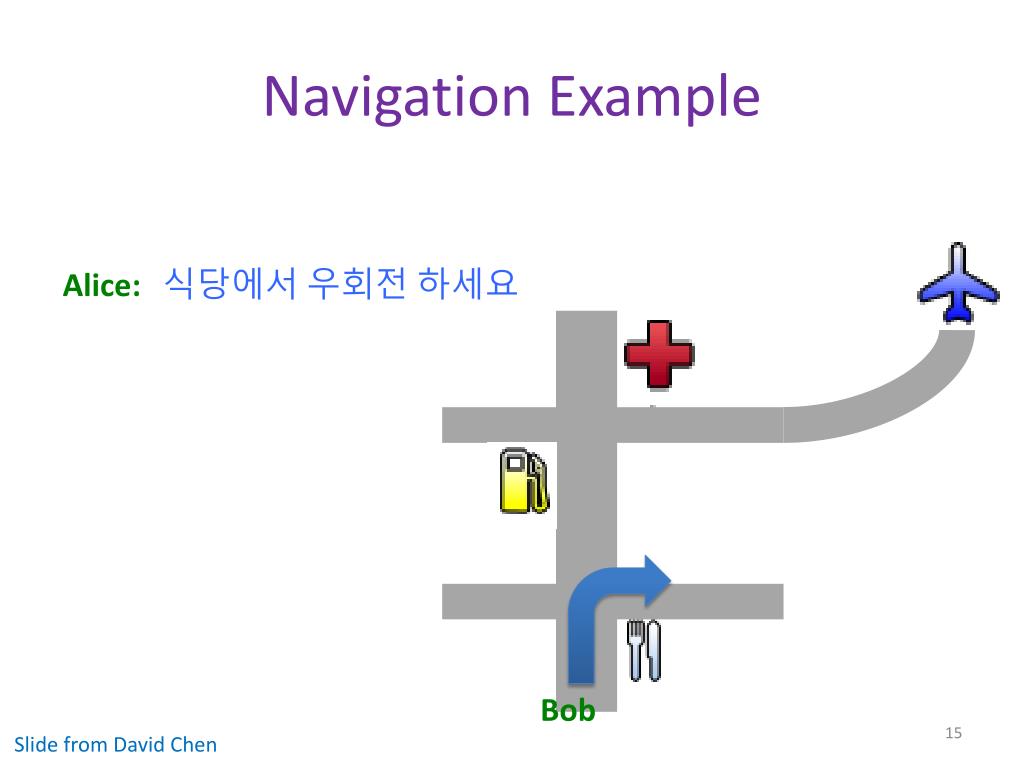 Navigation Example

Alice: 식당에서 우회전 하세요

Bob

Slide from David Chen

15